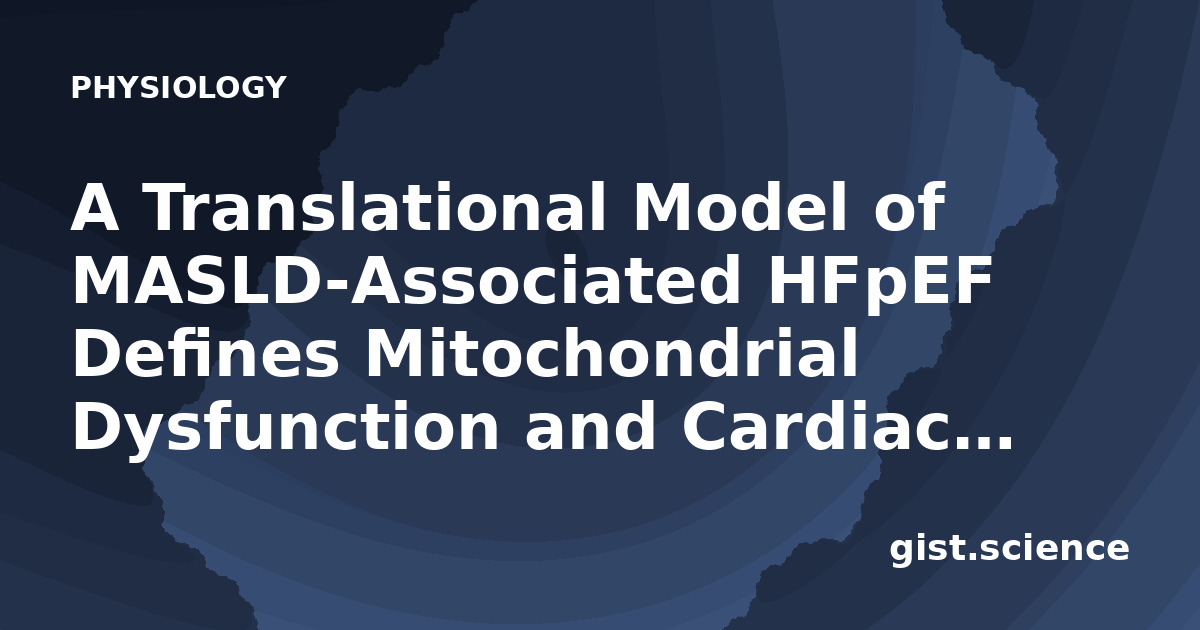 PHYSIOLOGY

A Translational Model of MASLD-Associated HFpEF Defines Mitochondrial Dysfunction and Cardiac…

gist.science